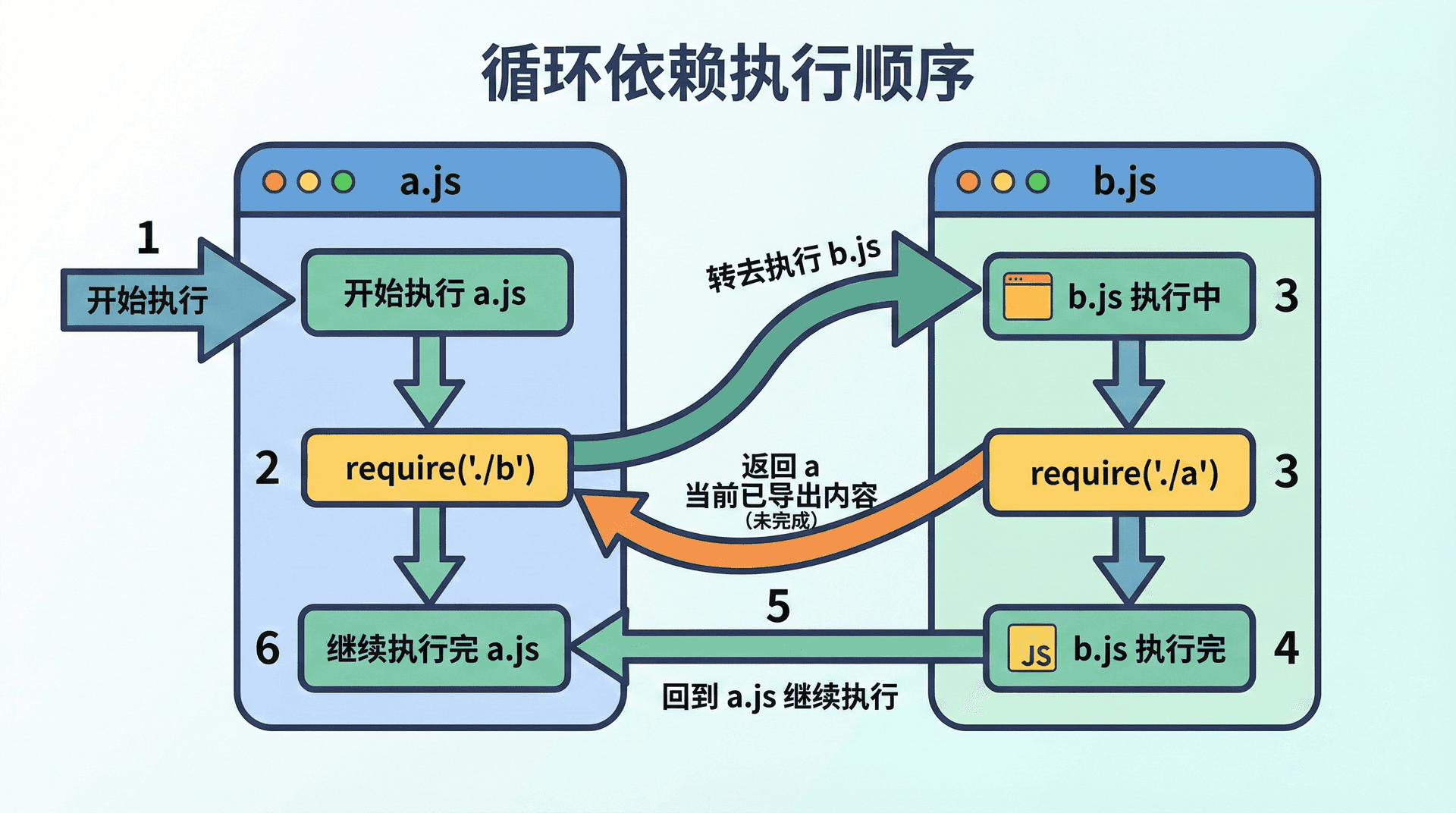 循环依赖执行顺序

a.js

1

开始执行

开始执行 a.js

2

require('./b')

6

继续执行完 a.js

转去执行 b.js

返回 a
当前已导出内容
(未完成)

5

回到 a.js 继续执行

b.js

b.js 执行中

3

require('./a')

3

JS

b.js 执行完

4